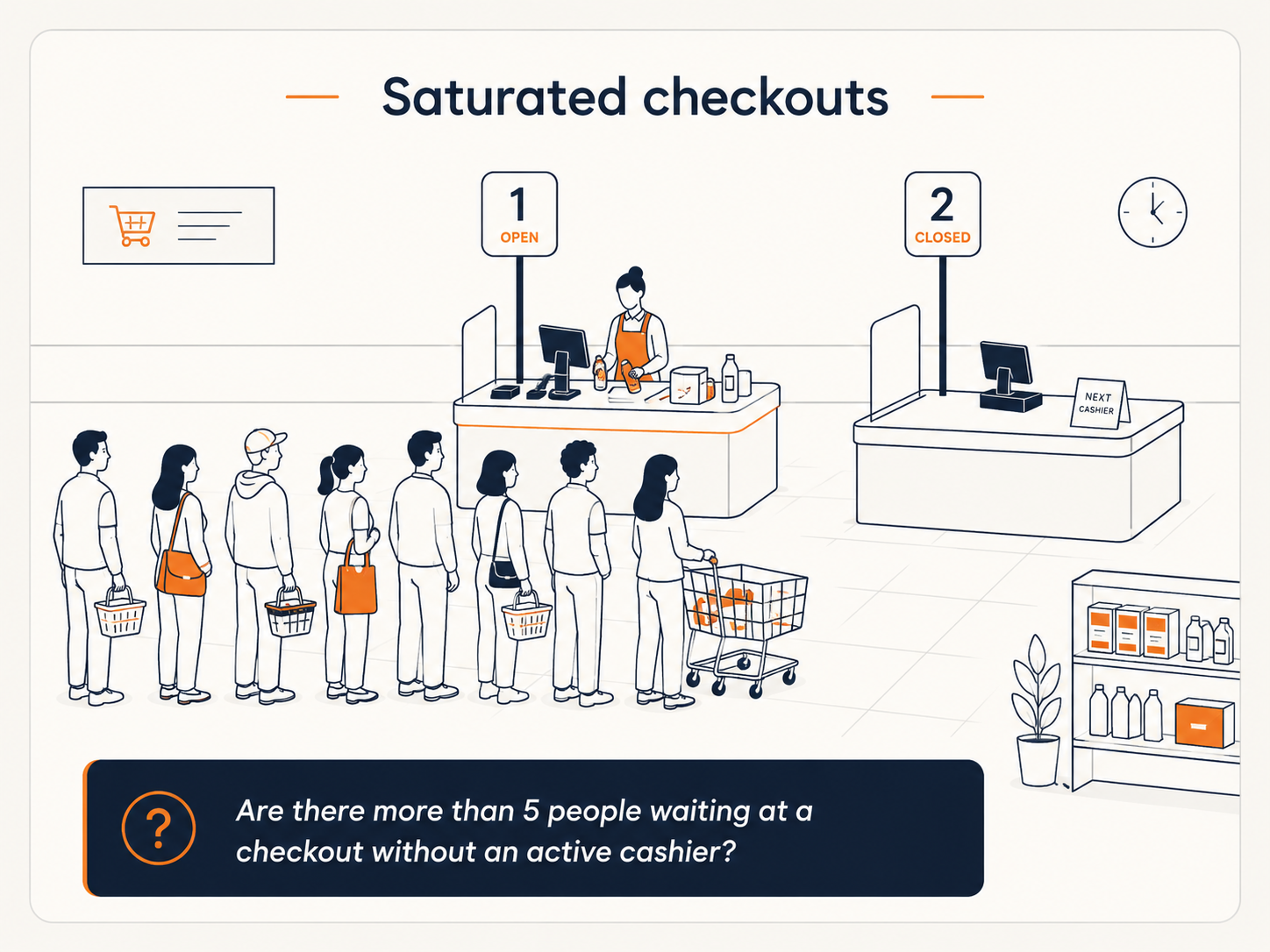 Saturated checkouts

1
OPEN

2
CLOSED

NEXT CASHIER

?

Are there more than 5 people waiting at a checkout without an active cashier?